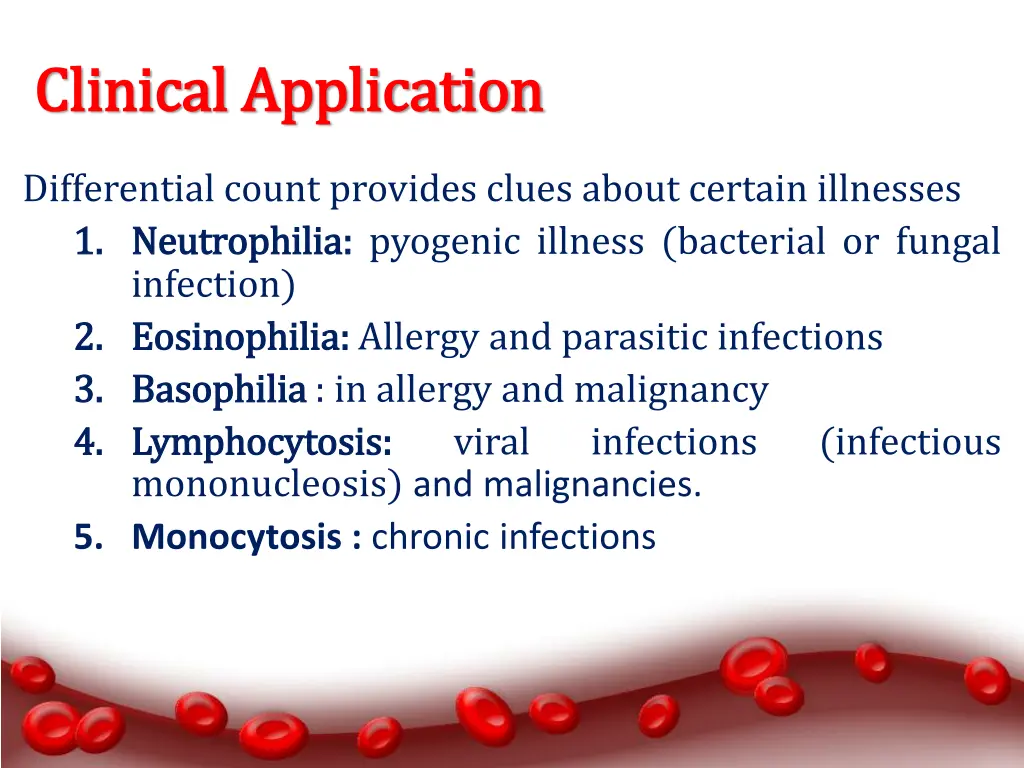 Clinical Application

Differential count provides clues about certain illnesses

1. Neutrophilia: pyogenic illness (bacterial or fungal infection)
2. Eosinophilia: Allergy and parasitic infections
3. Basophilia : in allergy and malignancy
4. Lymphocytosis: viral infections (infectious mononucleosis) and malignancies.
5. Monocytosis : chronic infections